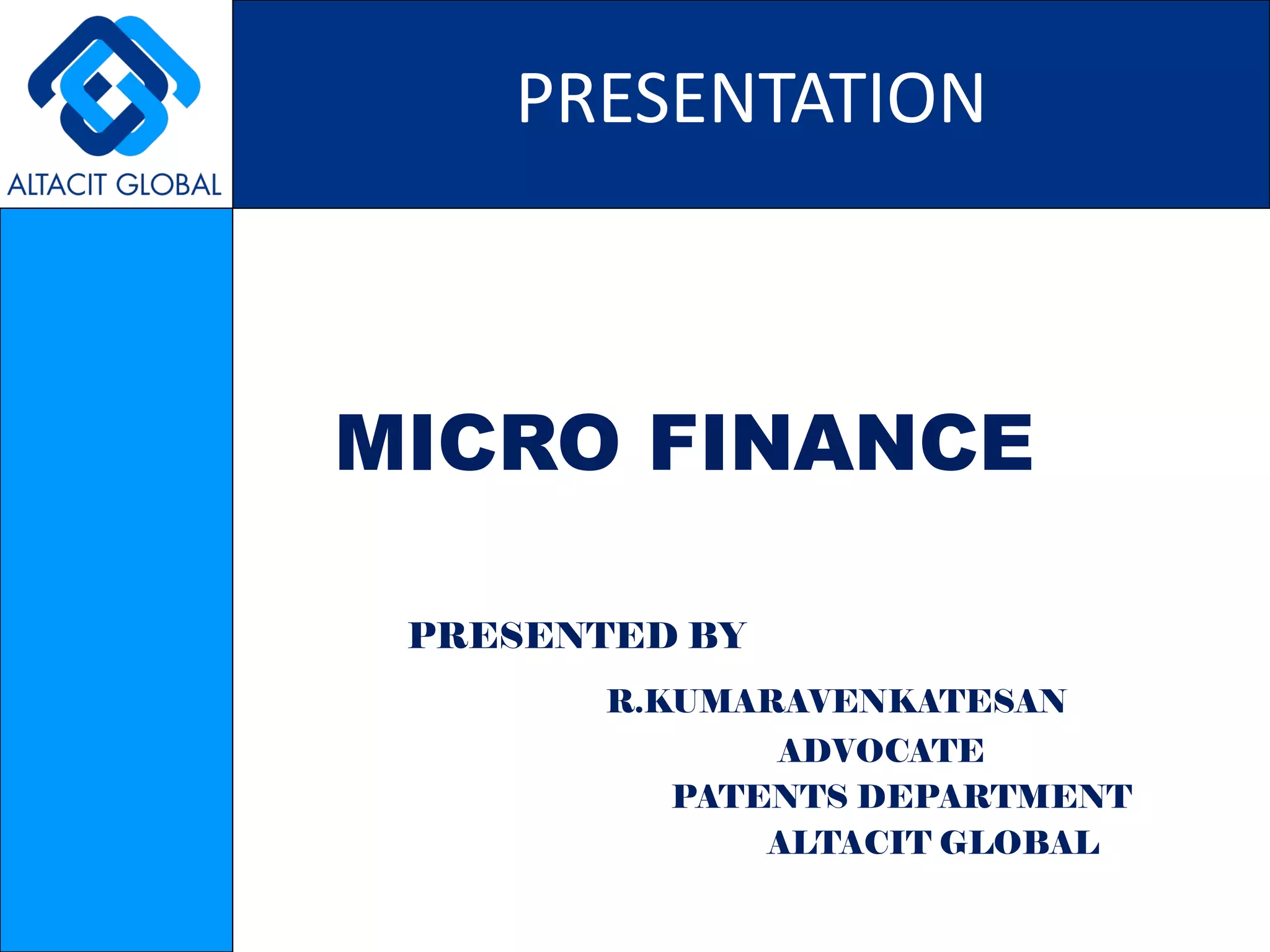 ALTACIT GLOBAL

PRESENTATION

MICRO FINANCE

PRESENTED BY

R.KUMARAVENKATESAN
ADVOCATE
PATENTS DEPARTMENT
ALTACIT GLOBAL